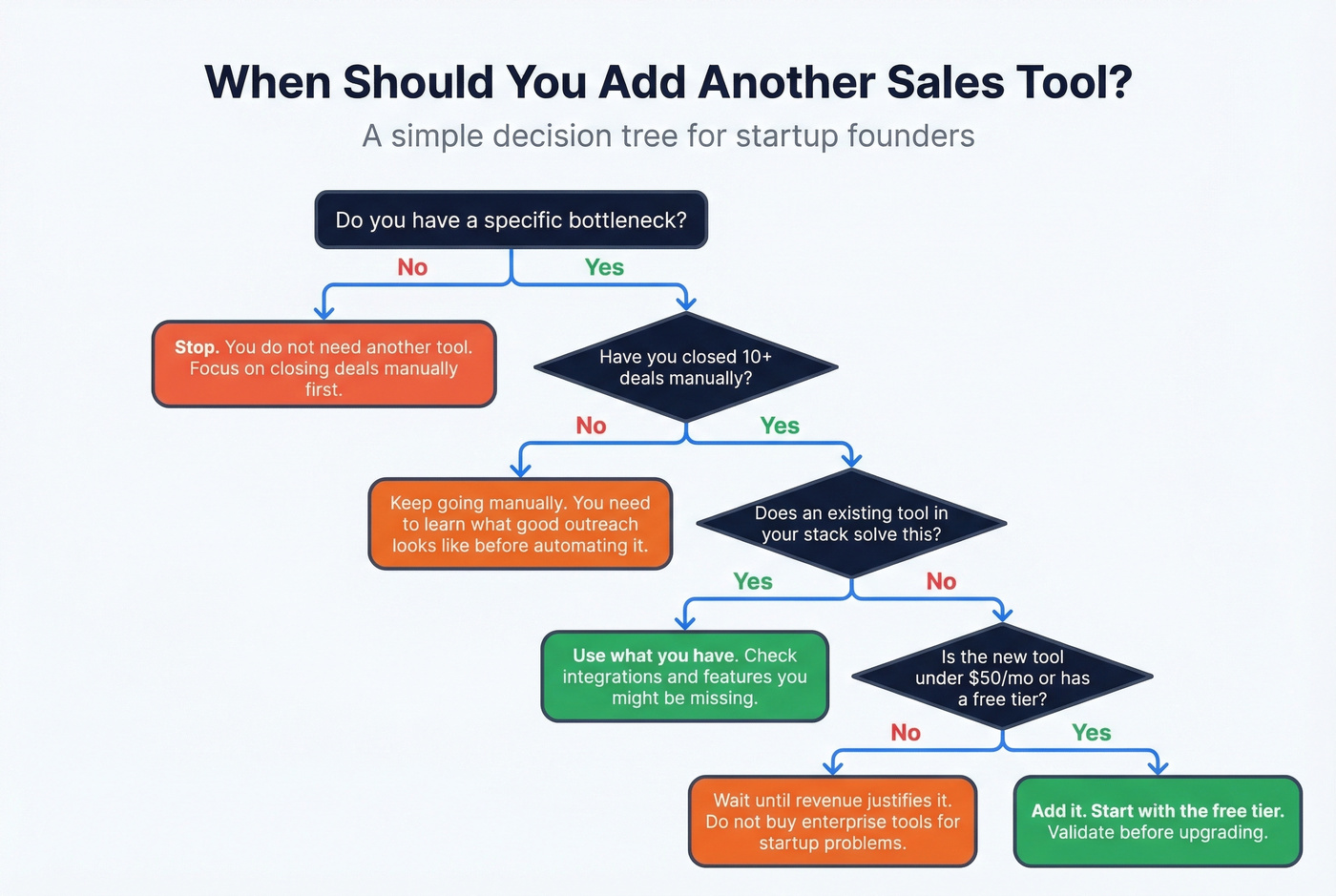 When Should You Add Another Sales Tool?

A simple decision tree for startup founders

Do you have a specific bottleneck?

No

Yes

Stop. You do not need another tool. Focus on closing deals manually first.

Have you closed 10+ deals manually?

No

Yes

Keep going manually. You need to learn what good outreach looks like before automating it.

Does an existing tool in your stack solve this?

Yes

No

Use what you have. Check integrations and features you might be missing.

Is the new tool under $50/mo or has a free tier?

No

Yes

Wait until revenue justifies it. Do not buy enterprise tools for startup problems.

Add it. Start with the free tier. Validate before upgrading.